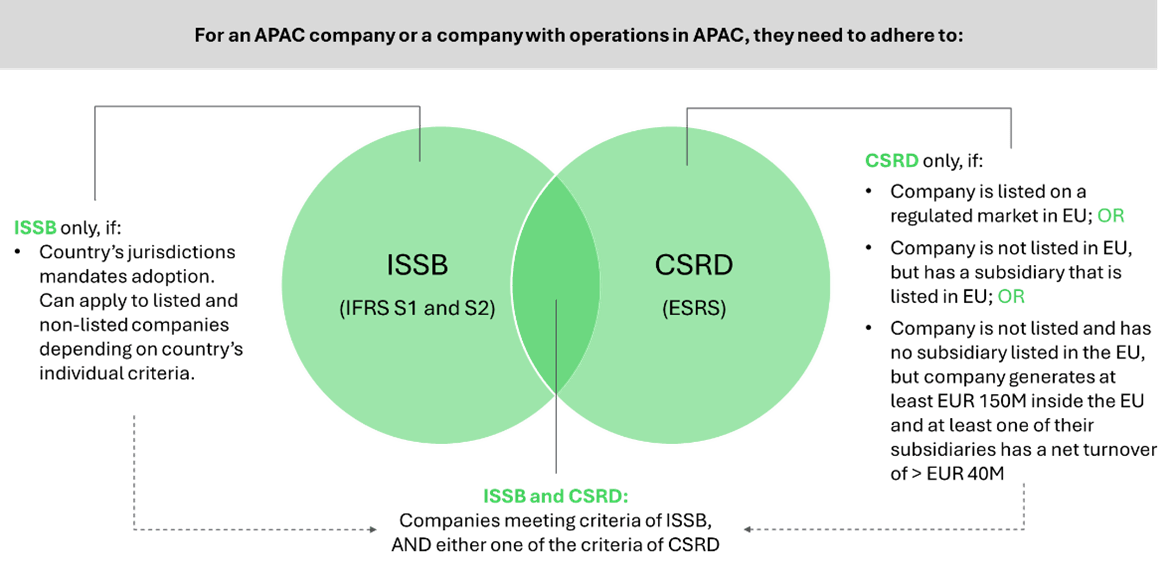 For an APAC company or a company with operations in APAC, they need to adhere to:

ISSB only, if:
• Country's jurisdictions mandates adoption. Can apply to listed and non-listed companies depending on country's individual criteria.

ISSB
(IFRS S1 and S2)

CSRD
(ESRS)

CSRD only, if:
• Company is listed on a regulated market in EU; OR
• Company is not listed in EU, but has a subsidiary that is listed in EU; OR
• Company is not listed and has no subsidiary listed in the EU, but company generates at least EUR 150M inside the EU and at least one of their subsidiaries has a net turnover of > EUR 40M

ISSB and CSRD:
Companies meeting criteria of ISSB, AND either one of the criteria of CSRD